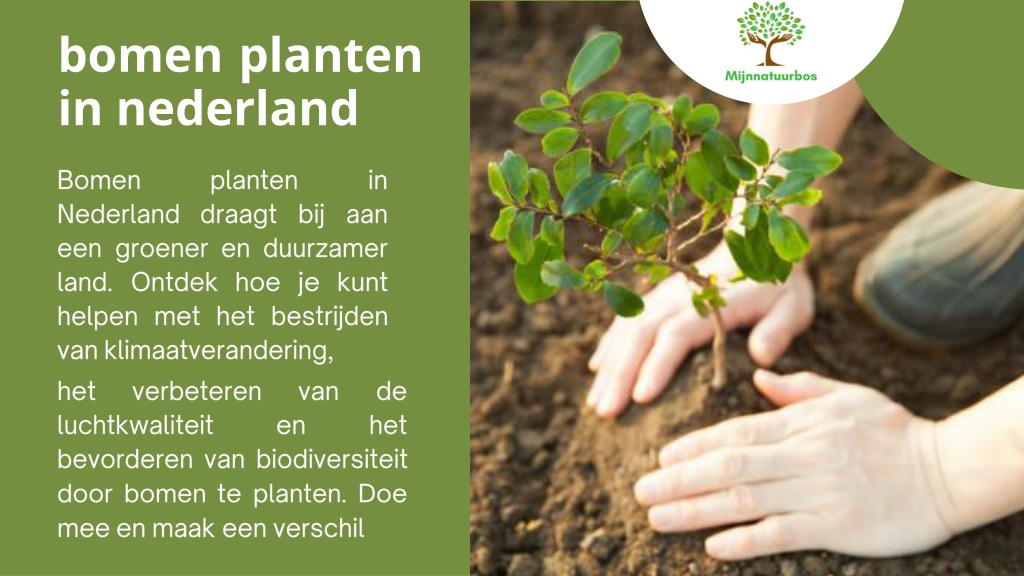 bomen planten in nederland

Bomen planten in Nederland draagt bij aan een groener en duurzamer land. Ontdek hoe je kunt helpen met het bestrijden van klimaatverandering,

het verbeteren van de luchtkwaliteit en het bevorderen van biodiversiteit door bomen te planten. Doe mee en maak een verschil

Mijnnatuurbos